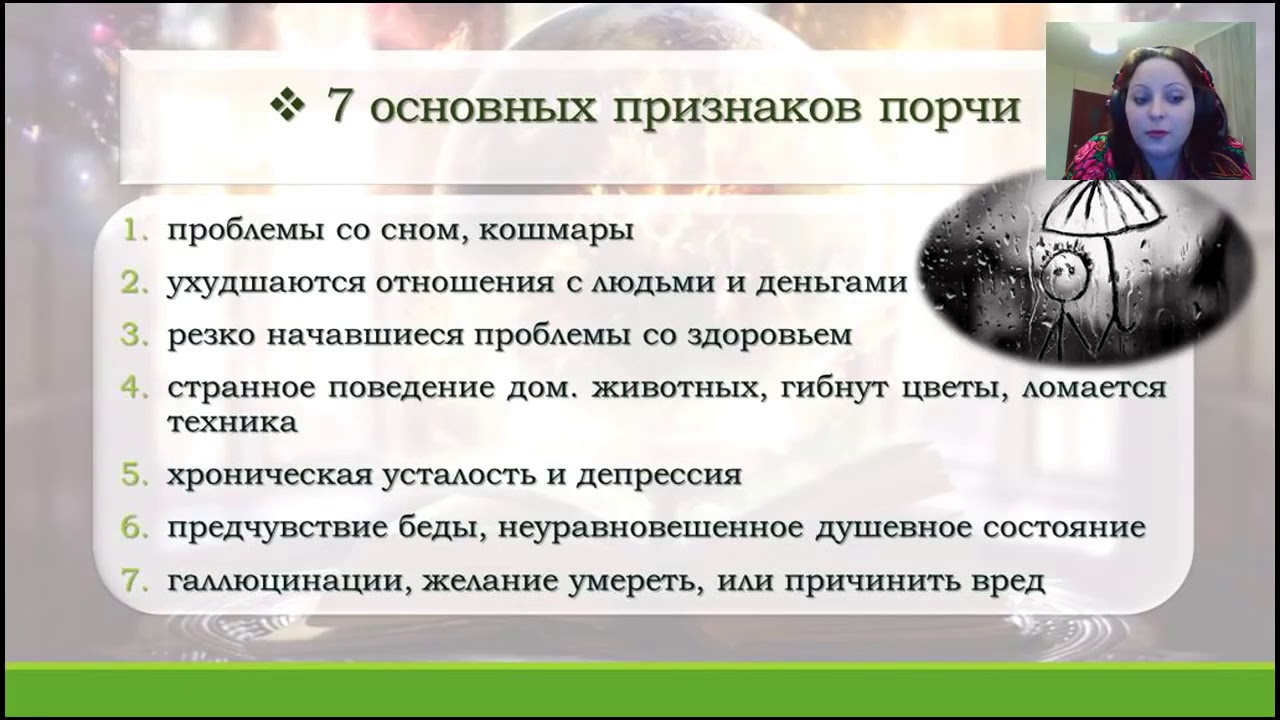 ❖ 7 основных признаков порчи

1. проблемы со сном, кошмары
2. ухудшаются отношения с людьми и деньгами
3. резко начавшиеся проблемы со здоровьем
4. странное поведение дом. животных, гибнут цветы, ломается техника
5. хроническая усталость и депрессия
6. предчувствие беды, неуравновешенное душевное состояние
7. галлюцинации, желание умереть, или причинить вред